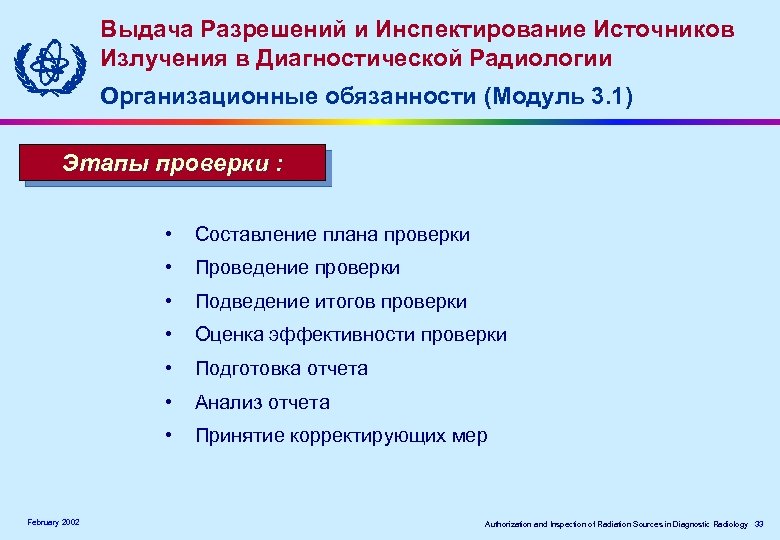 Выдача Разрешений и Инспектирование Источников Излучения в Диагностической Радиологии

Организационные обязанности (Модуль 3.1)

Этапы проверки :

• Составление плана проверки
• Проведение проверки
• Подведение итогов проверки
• Оценка эффективности проверки
• Подготовка отчета
• Анализ отчета
• Принятие корректирующих мер

February 2002

Authorization and Inspection of Radiation Sources in Diagnostic Radiology 33